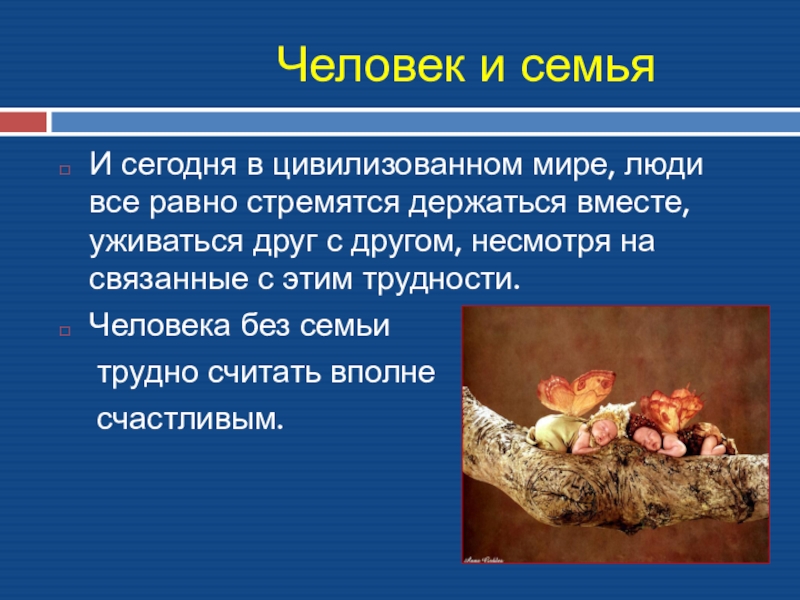 Человек и семья

И сегодня в цивилизованном мире, люди все равно стремятся держаться вместе, уживаться друг с другом, несмотря на связанные с этим трудности.

Человека без семьи трудно считать вполне счастливым.

Anne Geddes